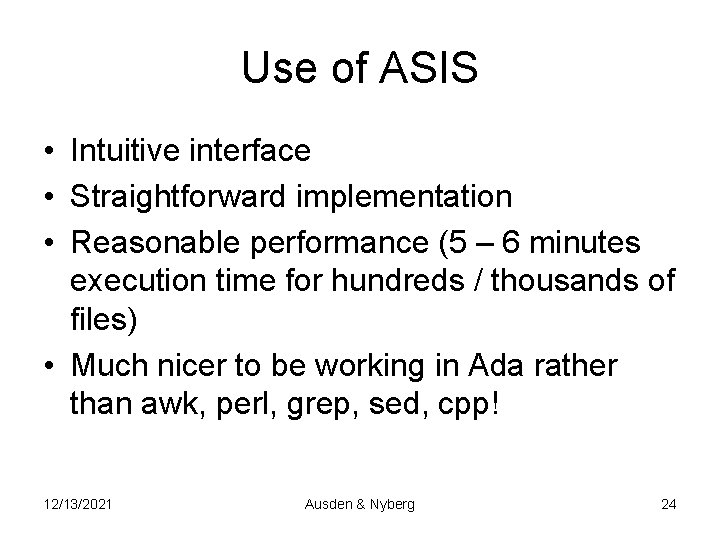 Use of ASIS

• Intuitive interface
• Straightforward implementation
• Reasonable performance (5 – 6 minutes execution time for hundreds / thousands of files)
• Much nicer to be working in Ada rather than awk, perl, grep, sed, cpp!

12/13/2021 Ausden & Nyberg 24